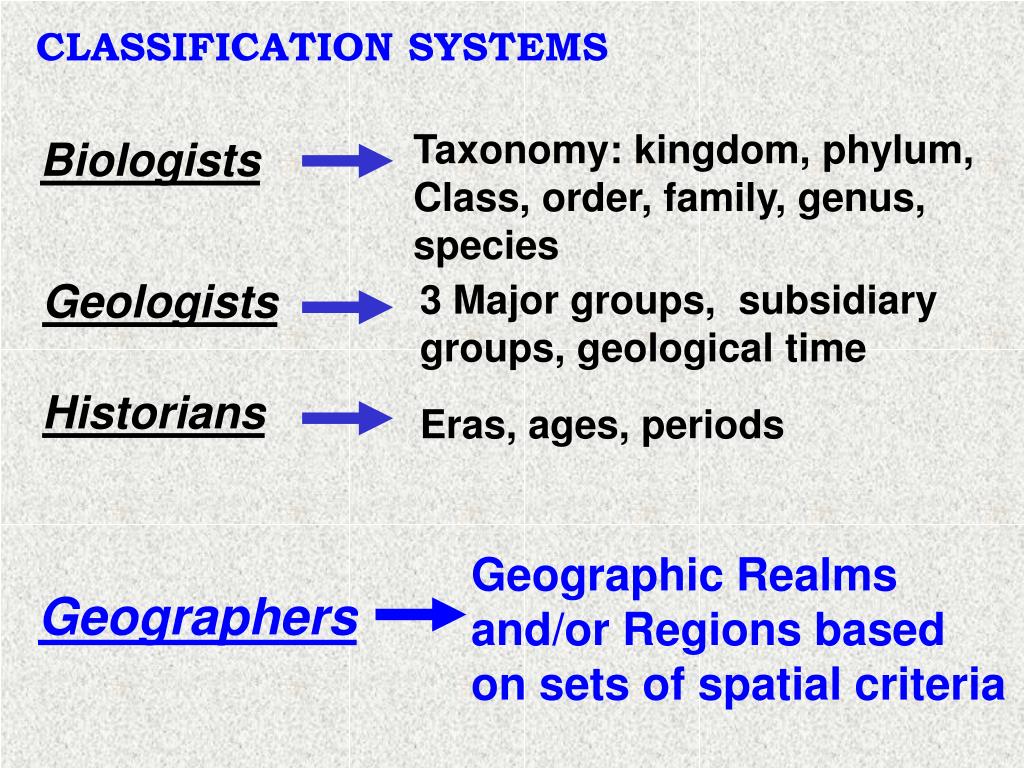 CLASSIFICATION SYSTEMS

Biologists

Taxonomy: kingdom, phylum, Class, order, family, genus, species

Geologists

3 Major groups, subsidiary groups, geological time

Historians

Eras, ages, periods

Geographers

Geographic Realms and/or Regions based on sets of spatial criteria